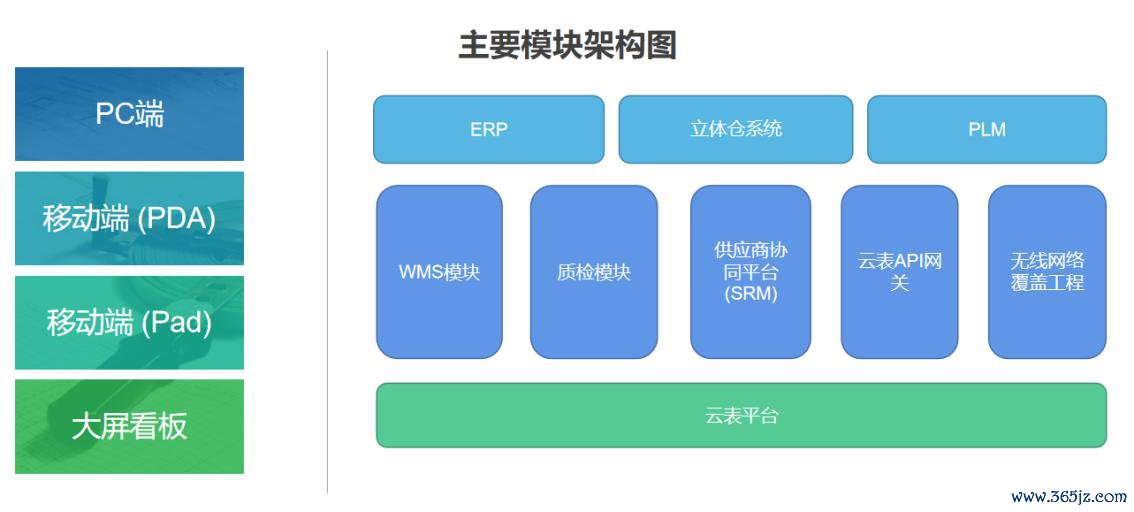 PC端

移动端 (PDA)

移动端 (Pad)

大屏看板

主要模块架构图

ERP

立体仓系统

PLM

WMS模块

质检模块

供应商协同平台 (SRM)

云表API网关

无线网络覆盖工程

云表平台

www.365jz.com